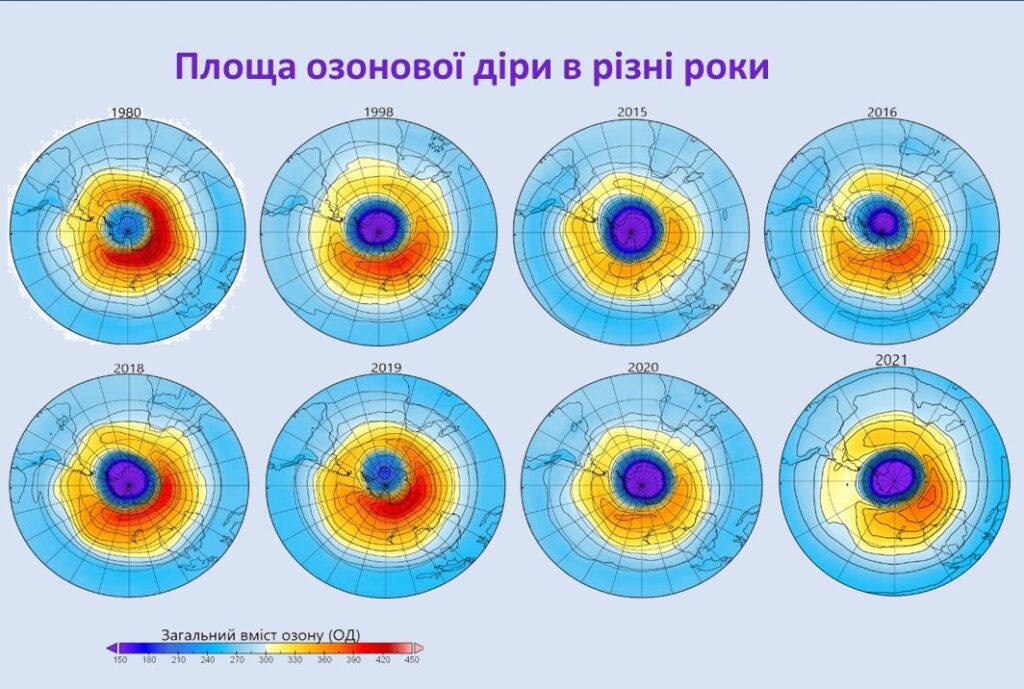 Площа озонової діри в різні роки

1980

1998

2015

2016

2018

2019

2020

2021

Загальний вміст озону (ОД)

150 180 210 240 270 300 330 360 390 420 450